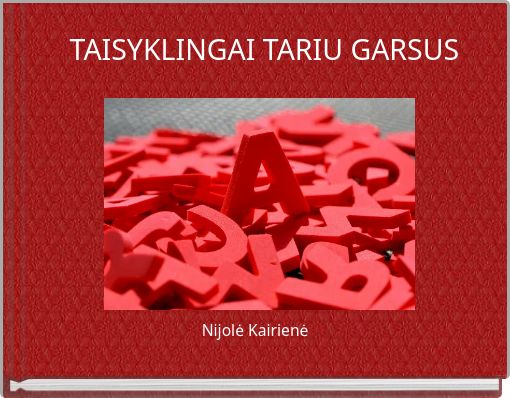 TAISYKLINGAI TARIU GARSUS

Nijolė Kairienė